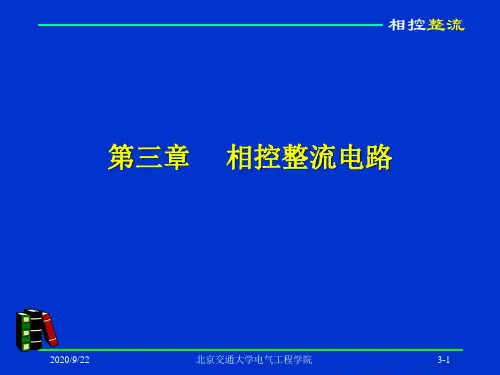 相控整流

第三章　相控整流电路

2020/9/22　北京交通大学电气工程学院　3-1